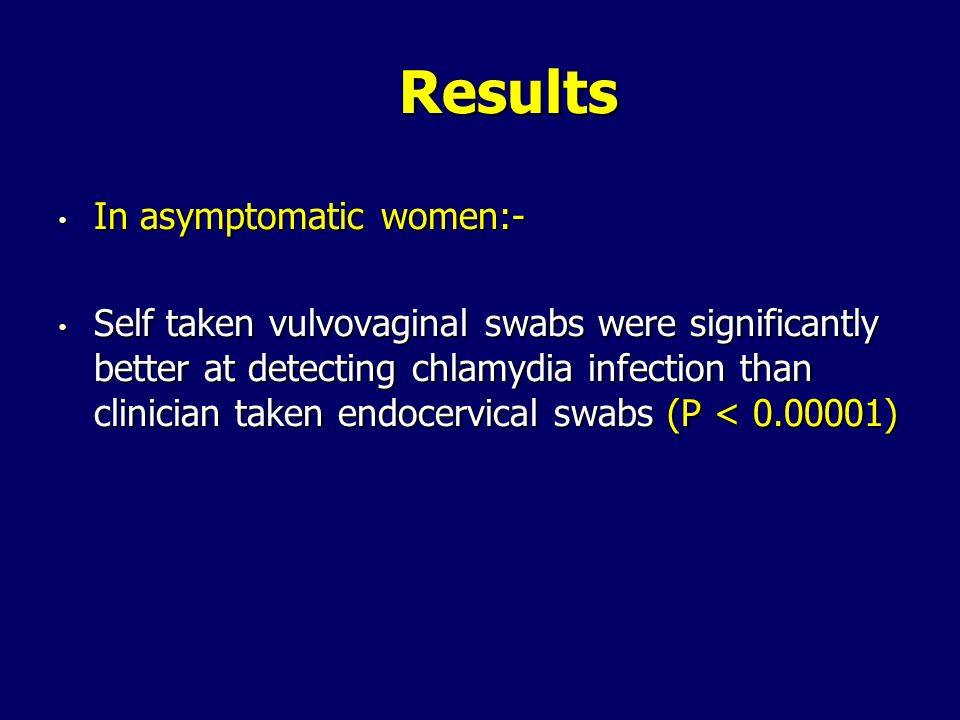 Results

• In asymptomatic women:-

• Self taken vulvovaginal swabs were significantly better at detecting chlamydia infection than clinician taken endocervical swabs (P < 0.00001)